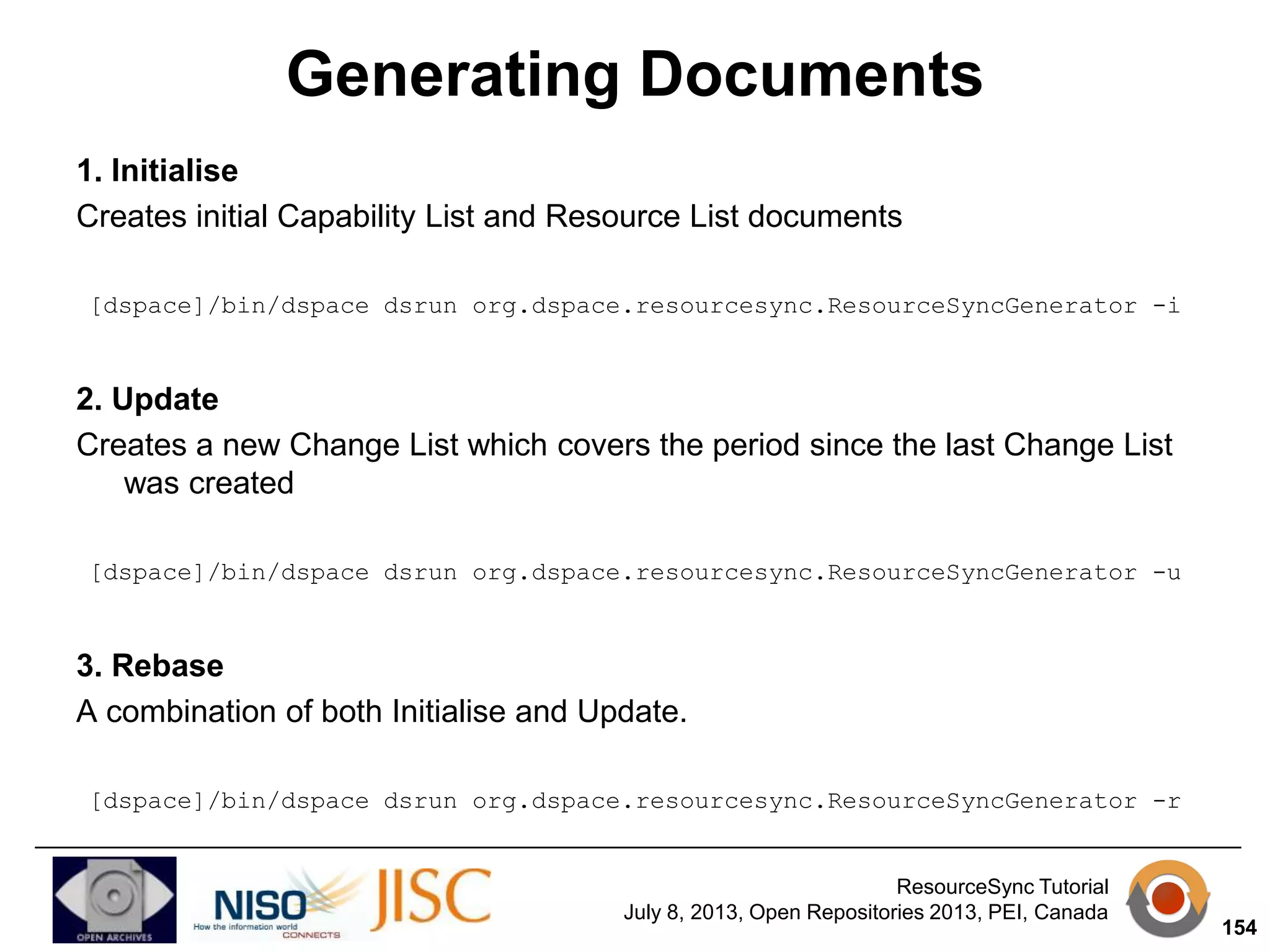 Generating Documents

1. Initialise

Creates initial Capability List and Resource List documents

[dspace]/bin/dspace dsrun org.dspace.resourcesync.ResourceSyncGenerator -i

2. Update

Creates a new Change List which covers the period since the last Change List was created

[dspace]/bin/dspace dsrun org.dspace.resourcesync.ResourceSyncGenerator -u

3. Rebase

A combination of both Initialise and Update.

[dspace]/bin/dspace dsrun org.dspace.resourcesync.ResourceSyncGenerator -r

OPEN ARCHIVES

NISO How the information world CONNECTS

JISC

ResourceSync Tutorial
July 8, 2013, Open Repositories 2013, PEI, Canada

154